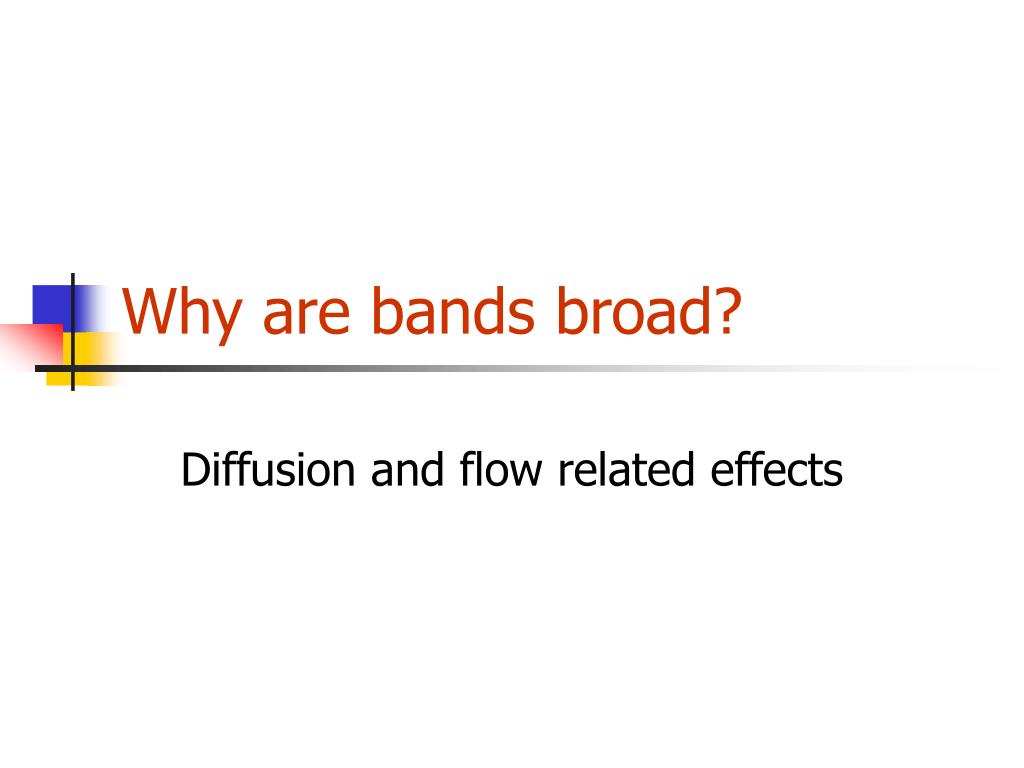 Why are bands broad?

Diffusion and flow related effects